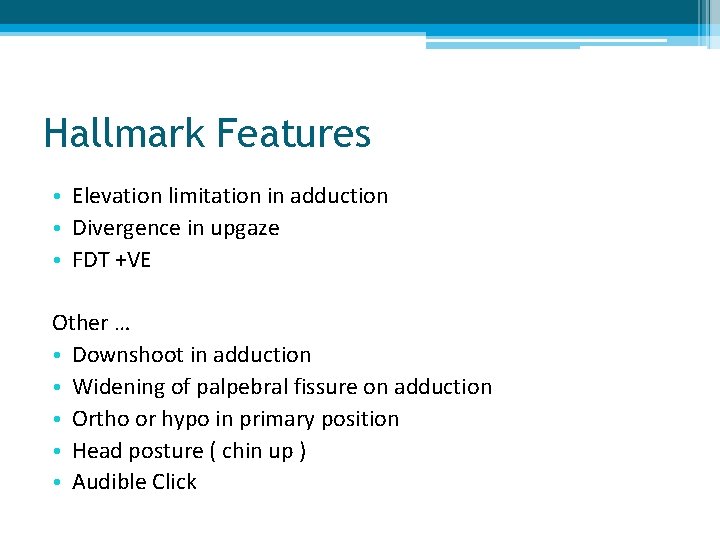 Hallmark Features

• Elevation limitation in adduction
• Divergence in upgaze
• FDT +VE

Other …
• Downshoot in adduction
• Widening of palpebral fissure on adduction
• Ortho or hypo in primary position
• Head posture ( chin up )
• Audible Click